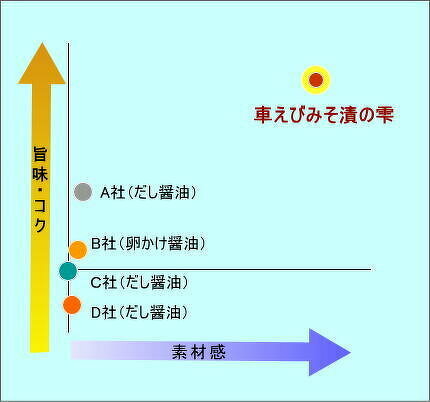 車えびみそ漬の雫

旨味・コク

A社(だし醤油)

B社(卵かけ醤油)

C社(だし醤油)

D社(だし醤油)

素材感